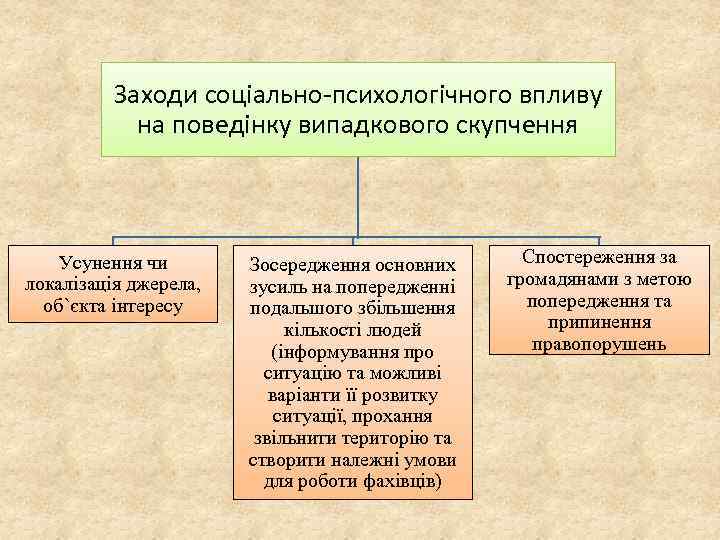 Заходи соціально-психологічного впливу на поведінку випадкового скупчення

Усунення чи локалізація джерела, об`єкта інтересу

Зосередження основних зусиль на попередженні подальшого збільшення кількості людей (інформування про ситуацію та можливі варіанти її розвитку ситуації, прохання звільнити територію та створити належні умови для роботи фахівців)

Спостереження за громадянами з метою попередження та припинення правопорушень